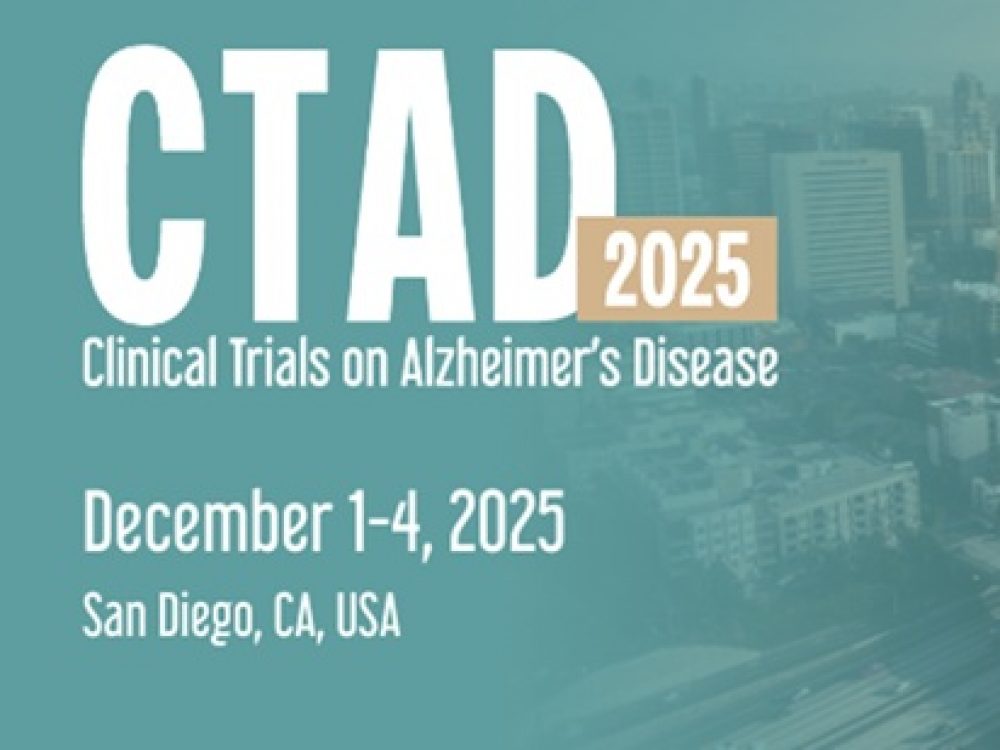 CTAD 2025

Clinical Trials on Alzheimer's Disease

December 1-4, 2025

San Diego, CA, USA